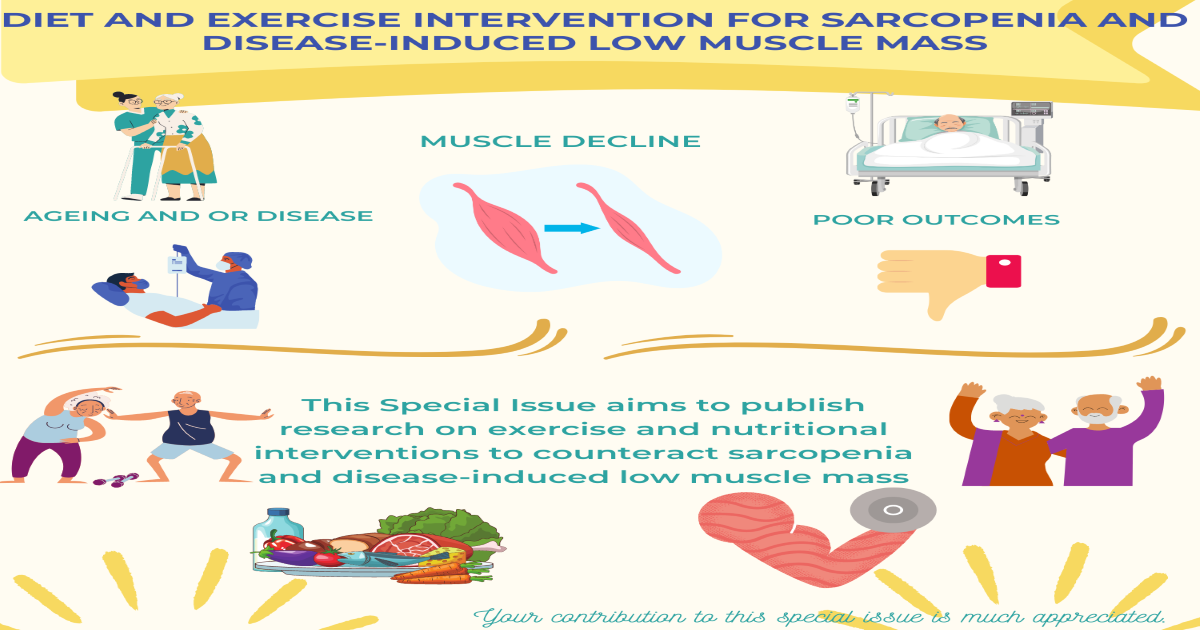 DIET AND EXERCISE INTERVENTION FOR SARCOPENIA AND DISEASE-INDUCED LOW MUSCLE MASS

AGEING AND OR DISEASE

MUSCLE DECLINE

POOR OUTCOMES

This Special Issue aims to publish research on exercise and nutritional interventions to counteract sarcopenia and disease-induced low muscle mass

Your contribution to this special issue is much appreciated.